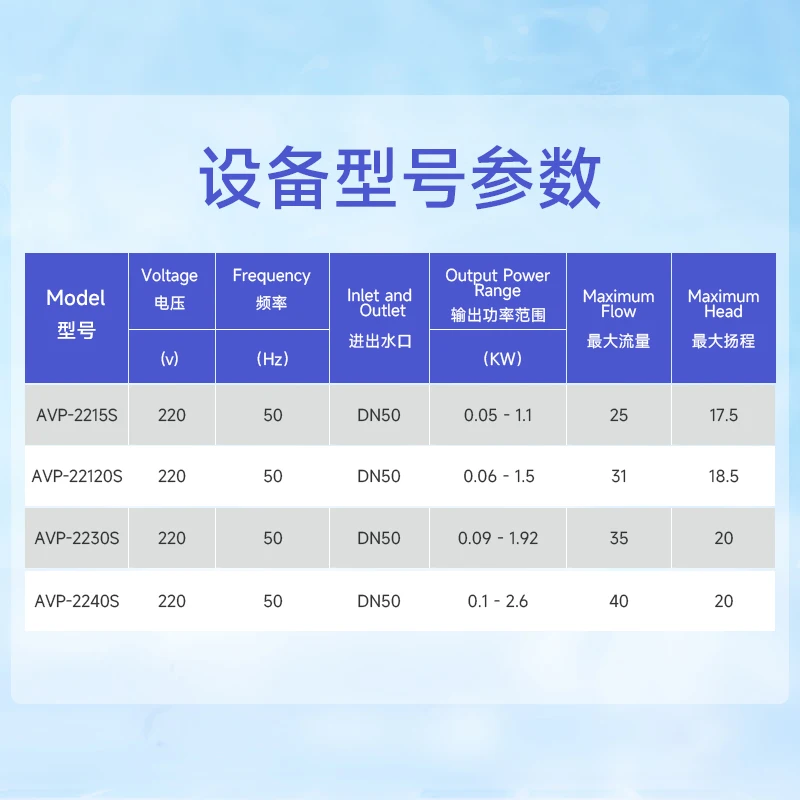 设备型号参数

| Model 型号 | Voltage 电压 (v) | Frequency 频率 (Hz) | Inlet and Outlet 进出水口 | Output Power Range 输出功率范围 (KW) | Maximum Flow 最大流量 | Maximum Head 最大扬程 |
|---|---|---|---|---|---|---|
| AVP-2215S | 220 | 50 | DN50 | 0.05 - 1.1 | 25 | 17.5 |
| AVP-22120S | 220 | 50 | DN50 | 0.06 - 1.5 | 31 | 18.5 |
| AVP-2230S | 220 | 50 | DN50 | 0.09 - 1.92 | 35 | 20 |
| AVP-2240S | 220 | 50 | DN50 | 0.1 - 2.6 | 40 | 20 |